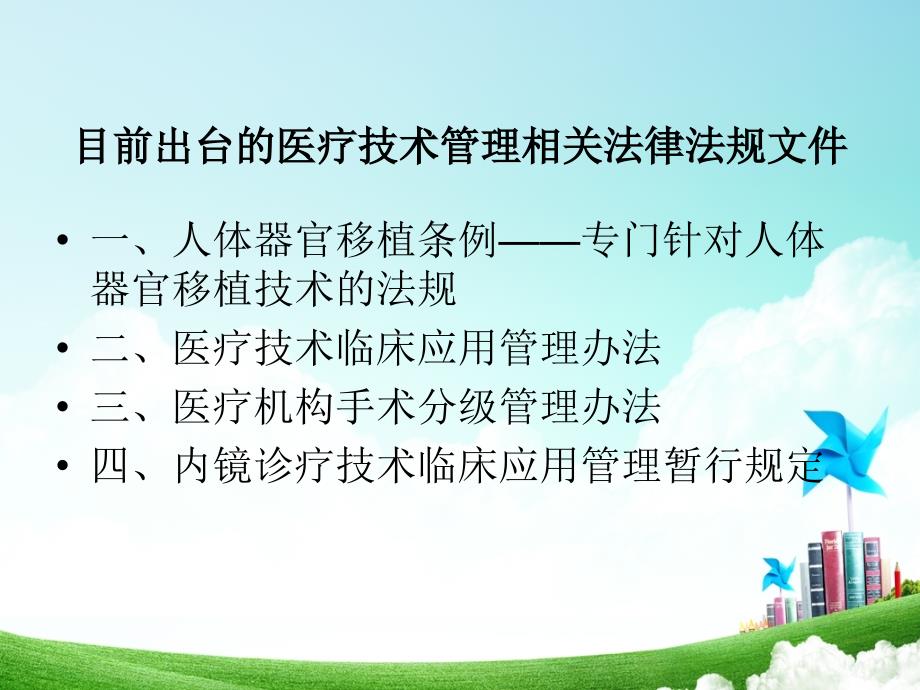 目前出台的医疗技术管理相关法律法规文件

• 一、人体器官移植条例——专门针对人体器官移植技术的法规
• 二、医疗技术临床应用管理办法
• 三、医疗机构手术分级管理办法
• 四、内镜诊疗技术临床应用管理暂行规定